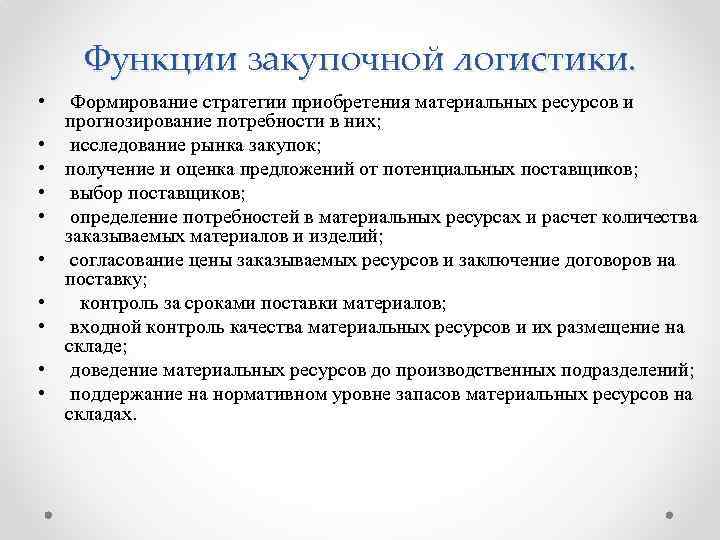 Функции закупочной логистики.

• Формирование стратегии приобретения материальных ресурсов и прогнозирование потребности в них;
• исследование рынка закупок;
• получение и оценка предложений от потенциальных поставщиков;
• выбор поставщиков;
• определение потребностей в материальных ресурсах и расчет количества заказываемых материалов и изделий;
• согласование цены заказываемых ресурсов и заключение договоров на поставку;
• контроль за сроками поставки материалов;
• входной контроль качества материальных ресурсов и их размещение на складе;
• доведение материальных ресурсов до производственных подразделений;
• поддержание на нормативном уровне запасов материальных ресурсов на складах.